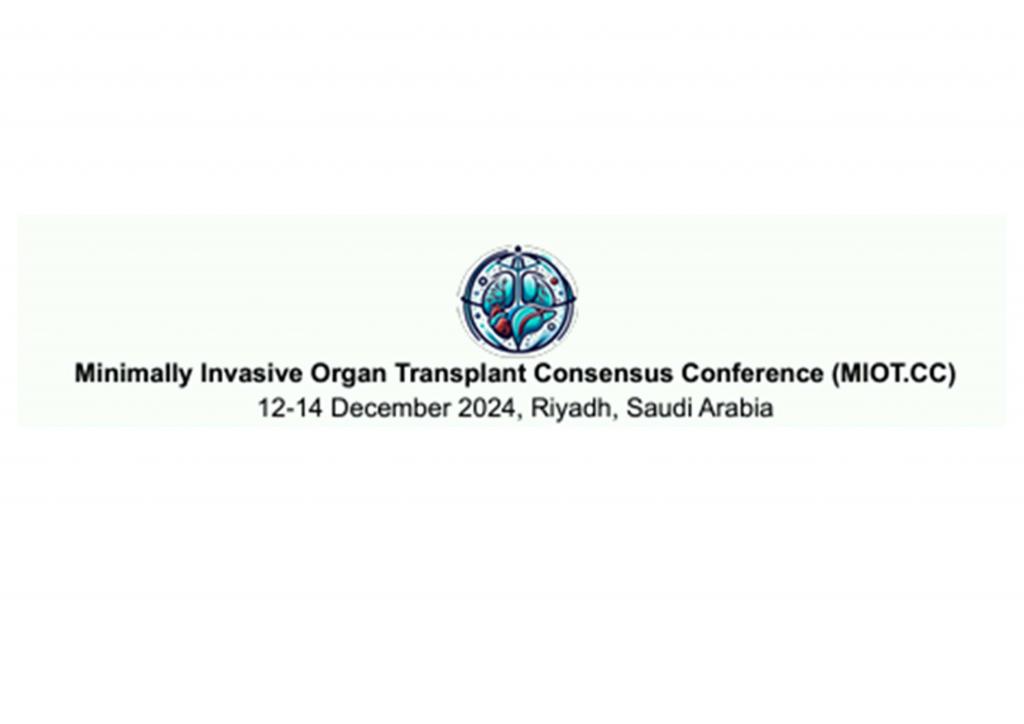 Minimally Invasive Organ Transplant Consensus Conference (MIOT.CC)
12-14 December 2024, Riyadh, Saudi Arabia